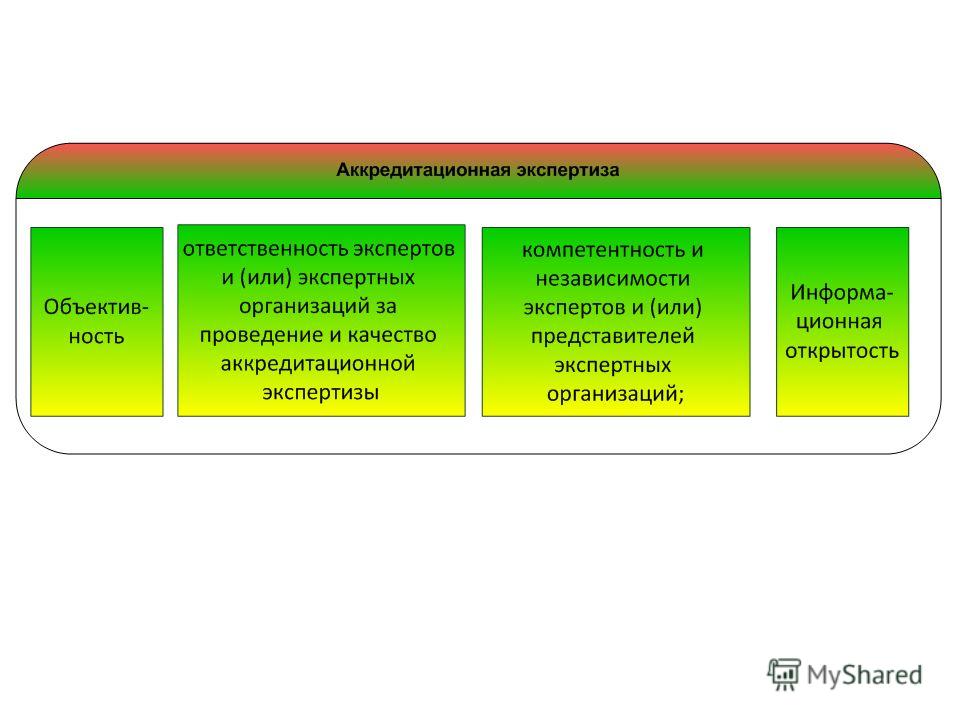 Аккредитационная экспертиза

Объективность

ответственность экспертов и (или) экспертных организаций за проведение и качество аккредитационной экспертизы

компетентность и независимости экспертов и (или) представителей экспертных организаций;

Информационная открытость

MyShared